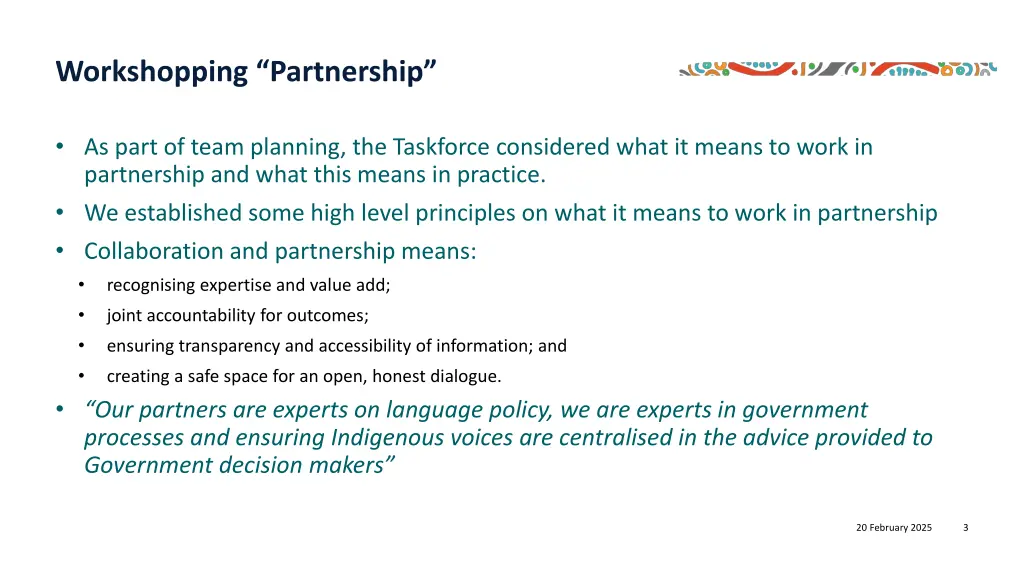 Workshopping “Partnership”

• As part of team planning, the Taskforce considered what it means to work in partnership and what this means in practice.
• We established some high level principles on what it means to work in partnership
• Collaboration and partnership means:
  • recognising expertise and value add;
  • joint accountability for outcomes;
  • ensuring transparency and accessibility of information; and
  • creating a safe space for an open, honest dialogue.
• “Our partners are experts on language policy, we are experts in government processes and ensuring Indigenous voices are centralised in the advice provided to Government decision makers”

20 February 2025

3